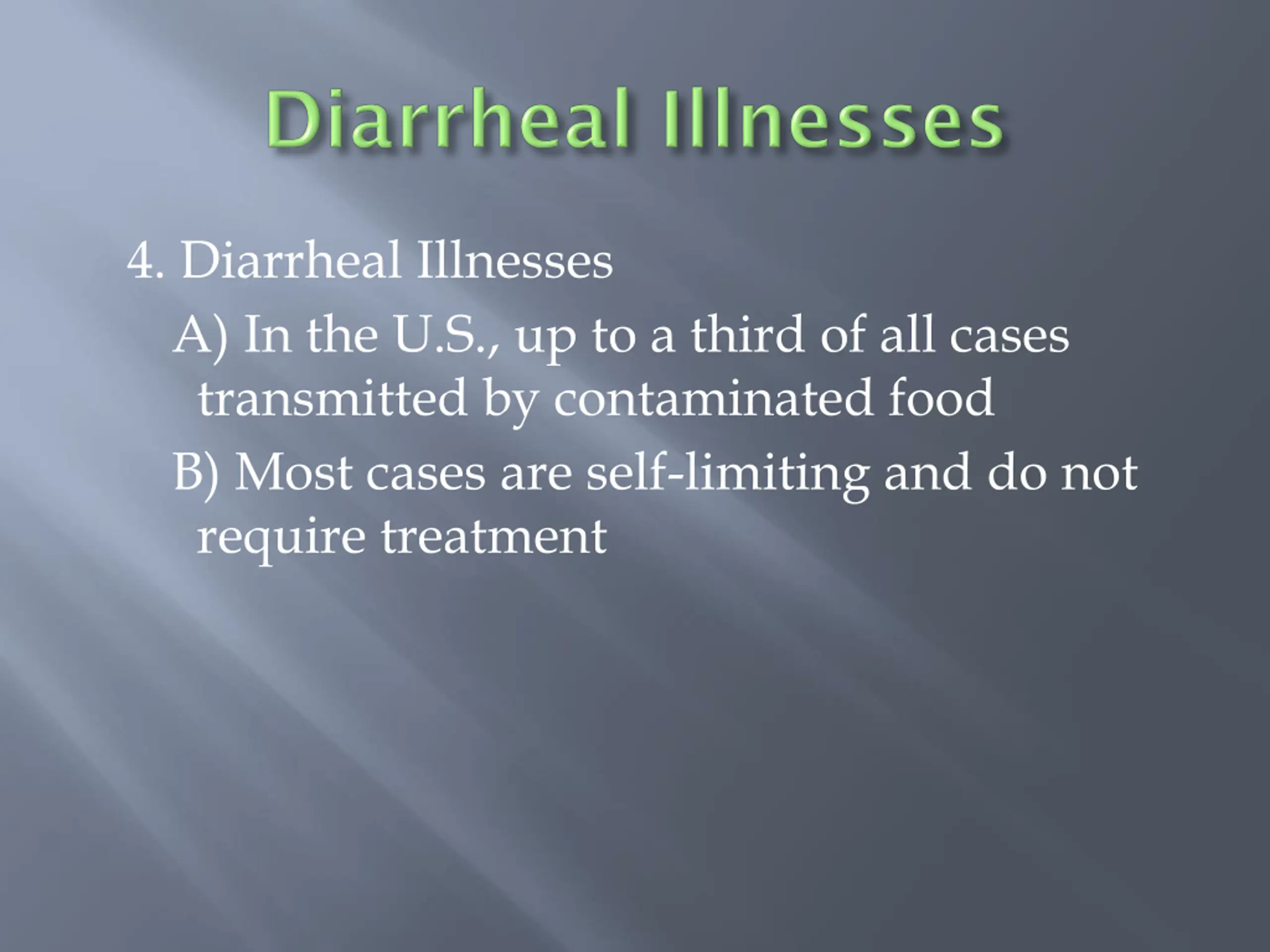 Diarrheal Illnesses

4. Diarrheal Illnesses

A) In the U.S., up to a third of all cases transmitted by contaminated food

B) Most cases are self-limiting and do not require treatment